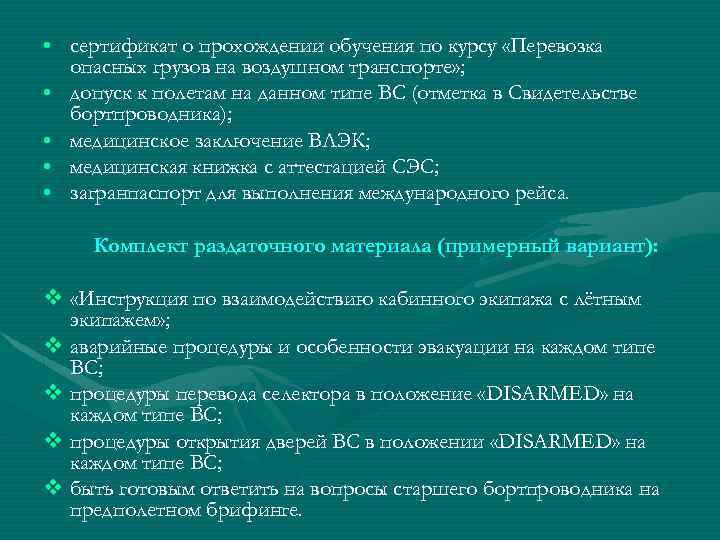 • сертификат о прохождении обучения по курсу «Перевозка опасных грузов на воздушном транспорте»;
• допуск к полетам на данном типе ВС (отметка в Свидетельстве бортпроводника);
• медицинское заключение ВЛЭК;
• медицинская книжка с аттестацией СЭС;
• загранпаспорт для выполнения международного рейса.

Комплект раздаточного материала (примерный вариант):

❖ «Инструкция по взаимодействию кабинного экипажа с лётным экипажем»;
❖ аварийные процедуры и особенности эвакуации на каждом типе ВС;
❖ процедуры перевода селектора в положение «DISARMED» на каждом типе ВС;
❖ процедуры открытия дверей ВС в положении «DISARMED» на каждом типе ВС;
❖ быть готовым ответить на вопросы старшего бортпроводника на предполетном брифинге.